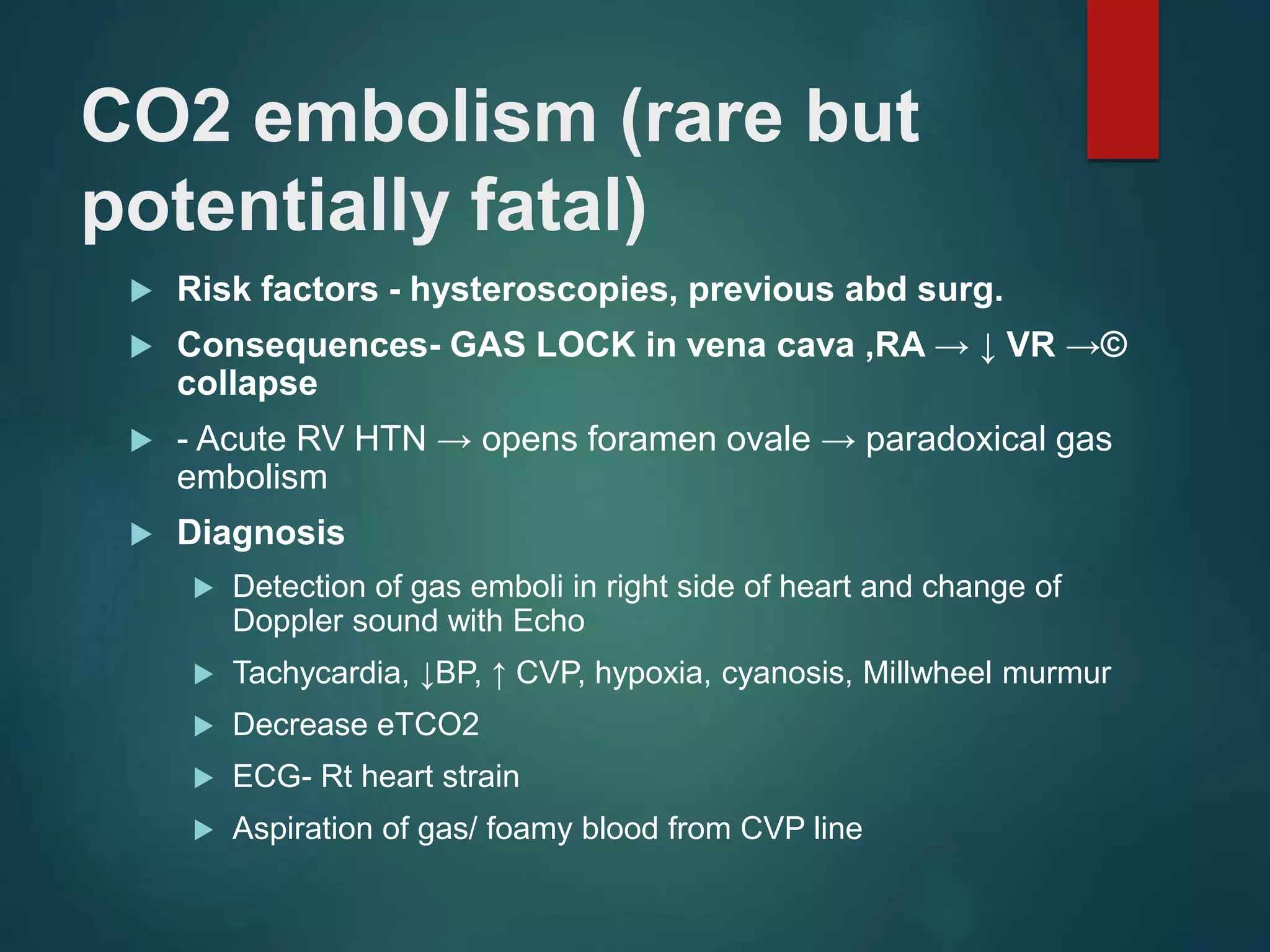 CO2 embolism (rare but potentially fatal)

Risk factors - hysteroscopies, previous abd surg.

Consequences- GAS LOCK in vena cava ,RA → ↓ VR →© collapse

- Acute RV HTN → opens foramen ovale → paradoxical gas embolism

Diagnosis

Detection of gas emboli in right side of heart and change of Doppler sound with Echo

Tachycardia, ↓BP, ↑ CVP, hypoxia, cyanosis, Millwheel murmur

Decrease eTCO2

ECG- Rt heart strain

Aspiration of gas/ foamy blood from CVP line